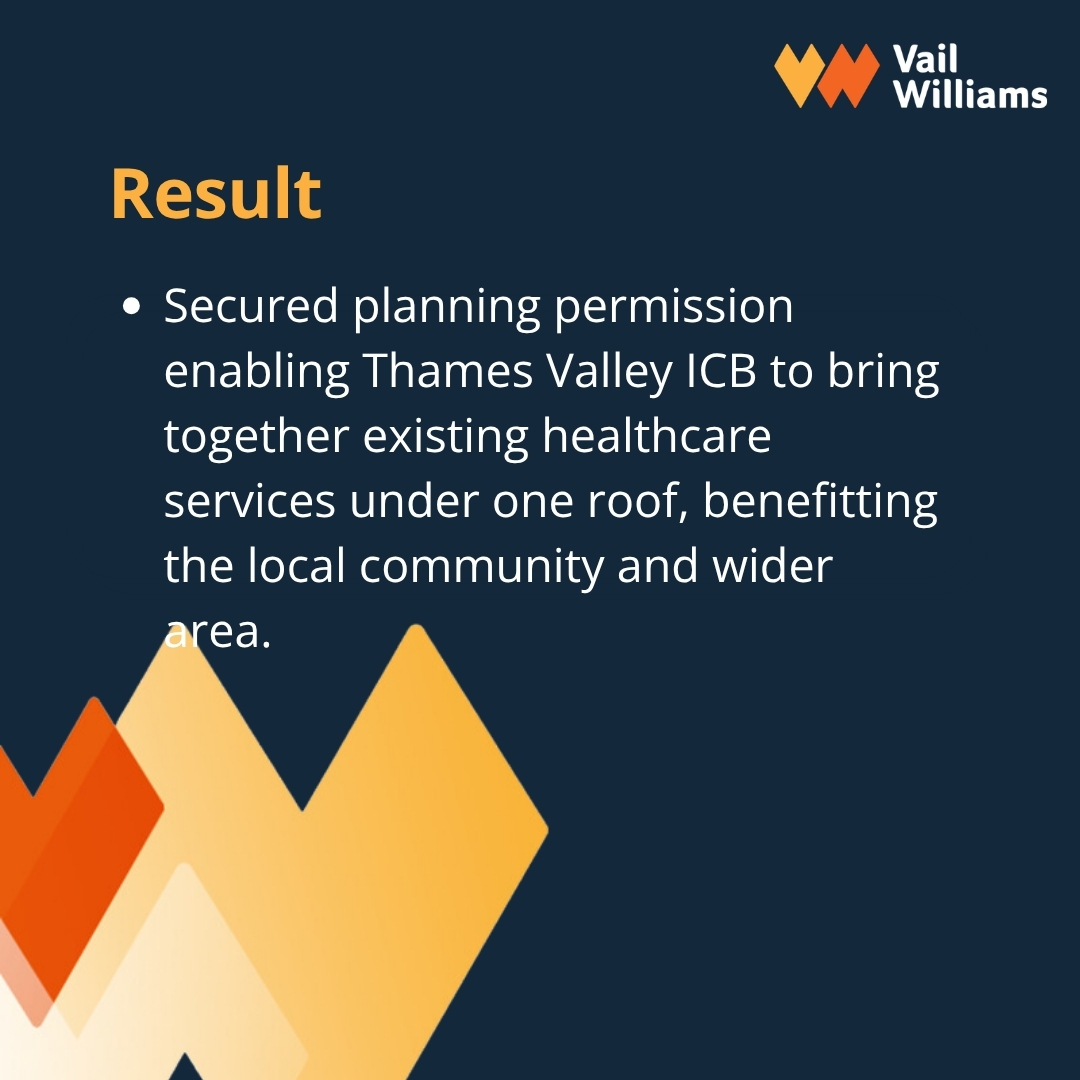 Vail Williams

Result

• Secured planning permission enabling Thames Valley ICB to bring together existing healthcare services under one roof, benefitting the local community and wider area.